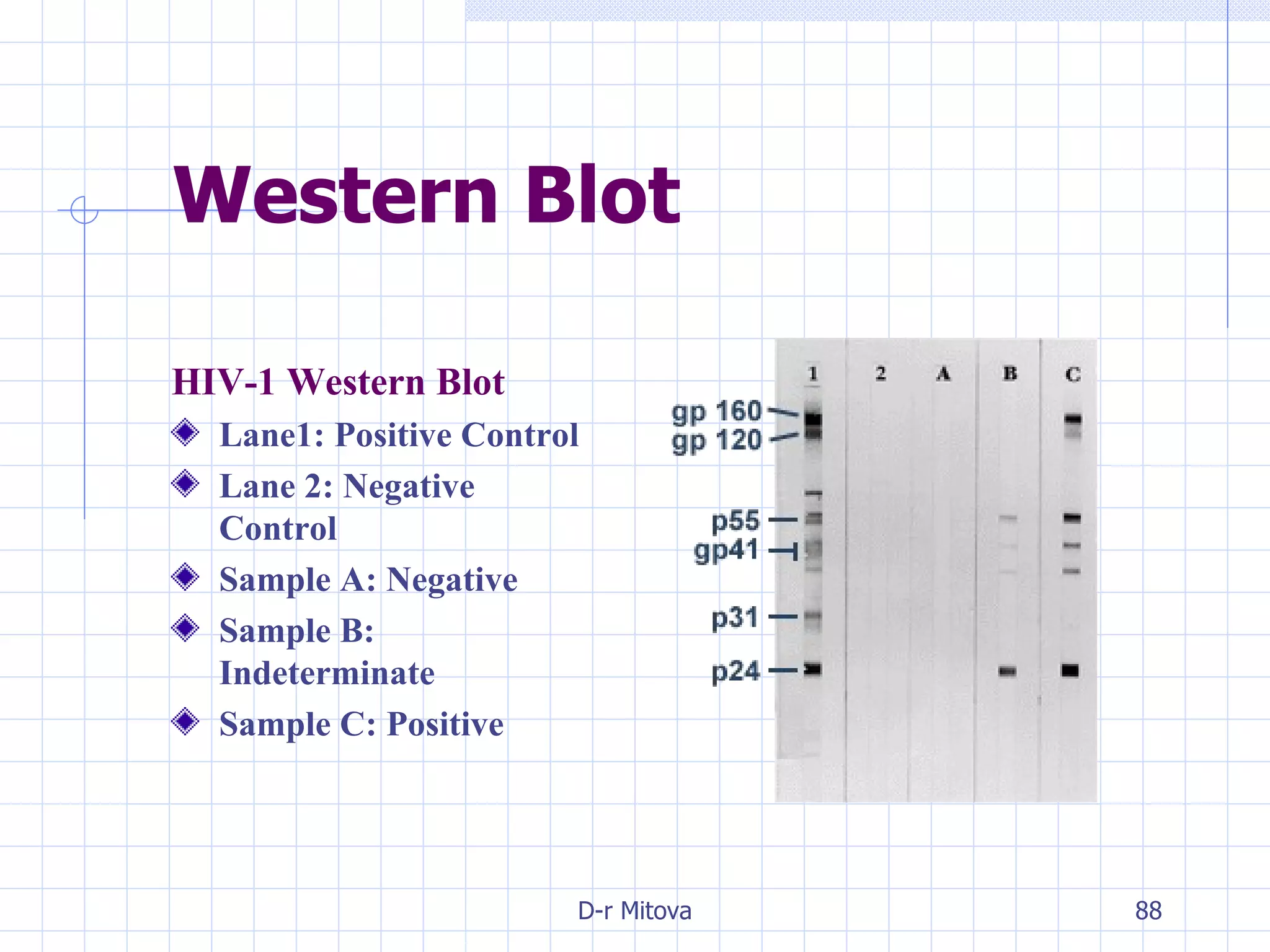 Western Blot

HIV-1 Western Blot

Lane1: Positive Control

Lane 2: Negative Control

Sample A: Negative

Sample B: Indeterminate

Sample C: Positive

1 2 A B C

gp 160

gp 120

p55

gp41

p31

p24

D-r Mitova

88